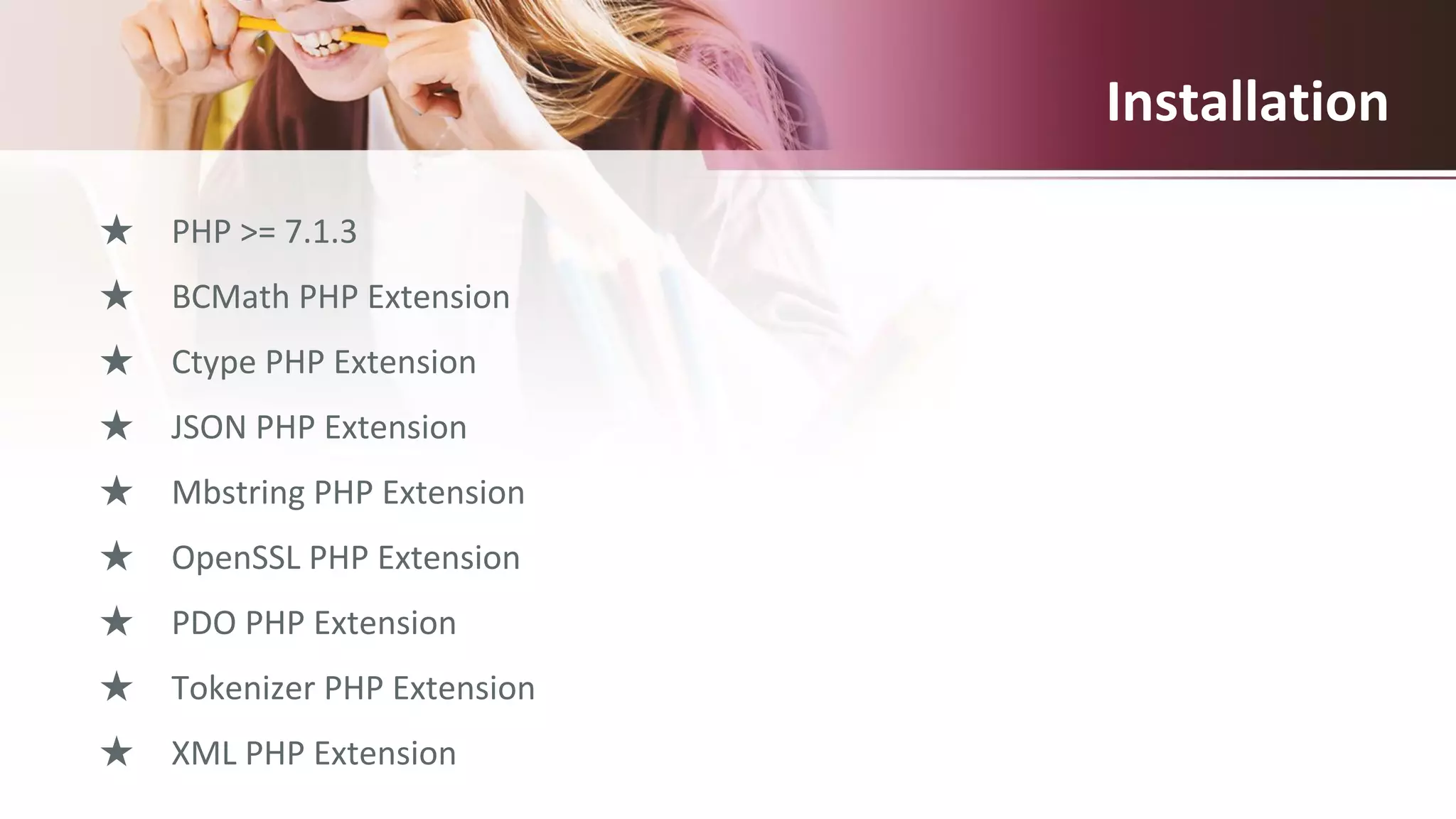 Installation

★ PHP >= 7.1.3

★ BCMath PHP Extension

★ Ctype PHP Extension

★ JSON PHP Extension

★ Mbstring PHP Extension

★ OpenSSL PHP Extension

★ PDO PHP Extension

★ Tokenizer PHP Extension

★ XML PHP Extension